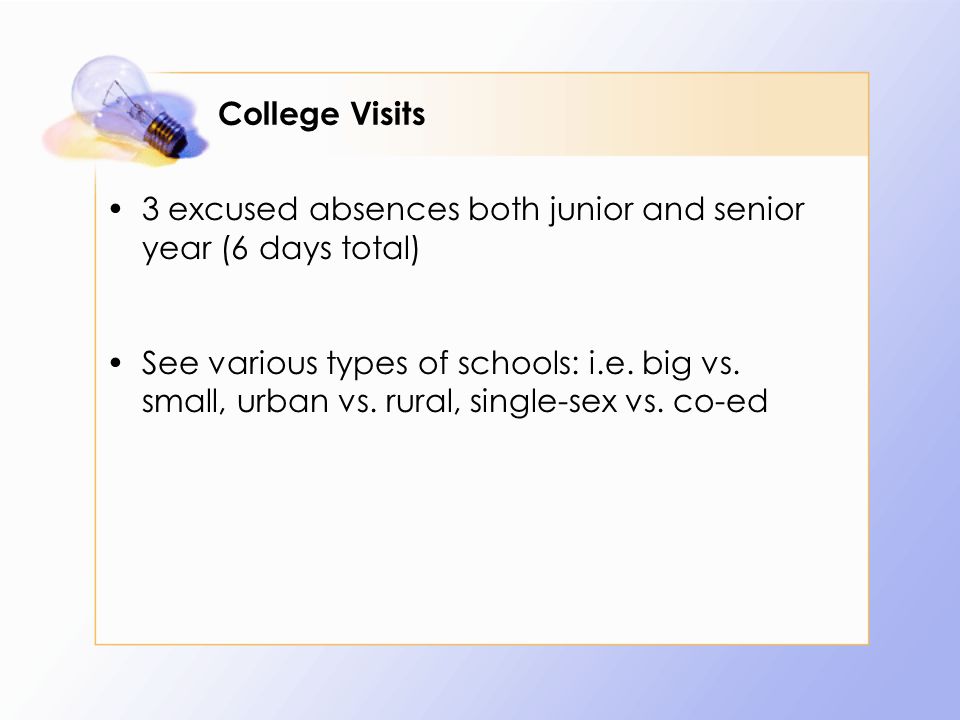 College Visits

• 3 excused absences both junior and senior year (6 days total)

• See various types of schools: i.e. big vs. small, urban vs. rural, single-sex vs. co-ed